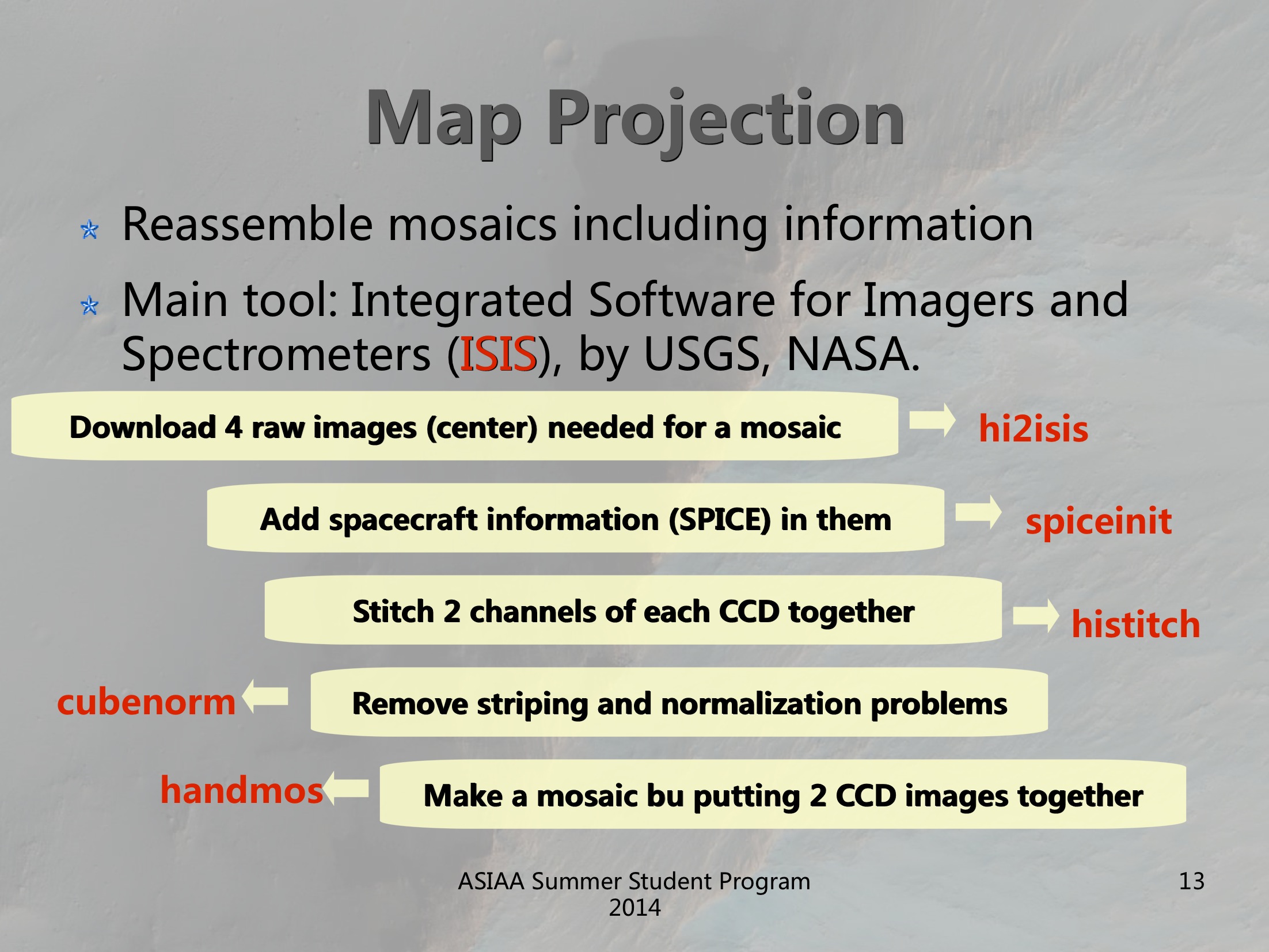 Map Projection

Reassemble mosaics including information

Main tool: Integrated Software for Imagers and Spectrometers (ISIS), by USGS, NASA.

Download 4 raw images (center) needed for a mosaic

hi2isis

Add spacecraft information (SPICE) in them

spiceinit

Stitch 2 channels of each CCD together

histitch

cubenorm

Remove striping and normalization problems

handmos

Make a mosaic bu putting 2 CCD images together

ASIAA Summer Student Program 2014

13